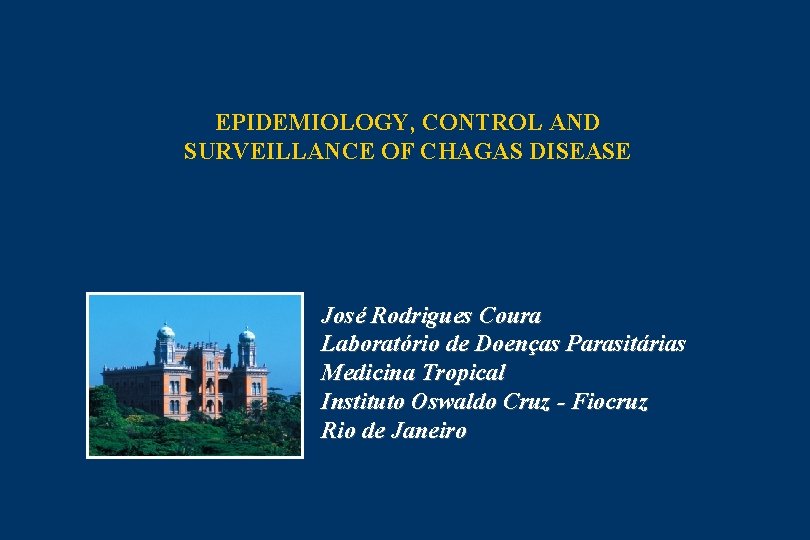 EPIDEMIOLOGY, CONTROL AND SURVEILLANCE OF CHAGAS DISEASE

José Rodrigues Coura
Laboratório de Doenças Parasitárias
Medicina Tropical
Instituto Oswaldo Cruz - Fiocruz
Rio de Janeiro